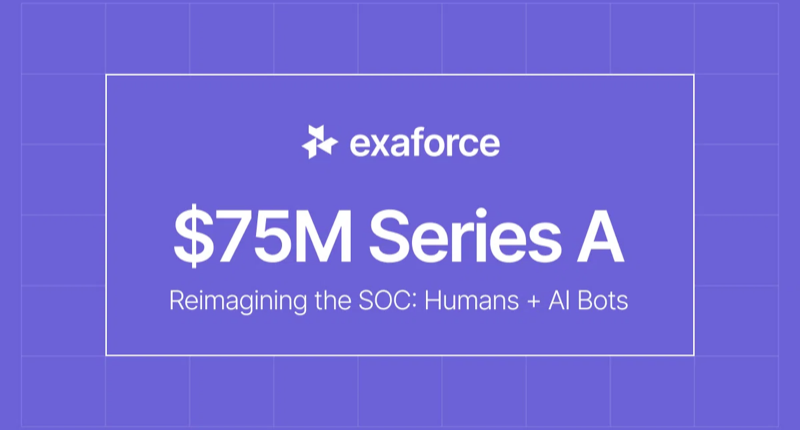 exaforce

\$75M Series A

Reimagining the SOC: Humans + AI Bots